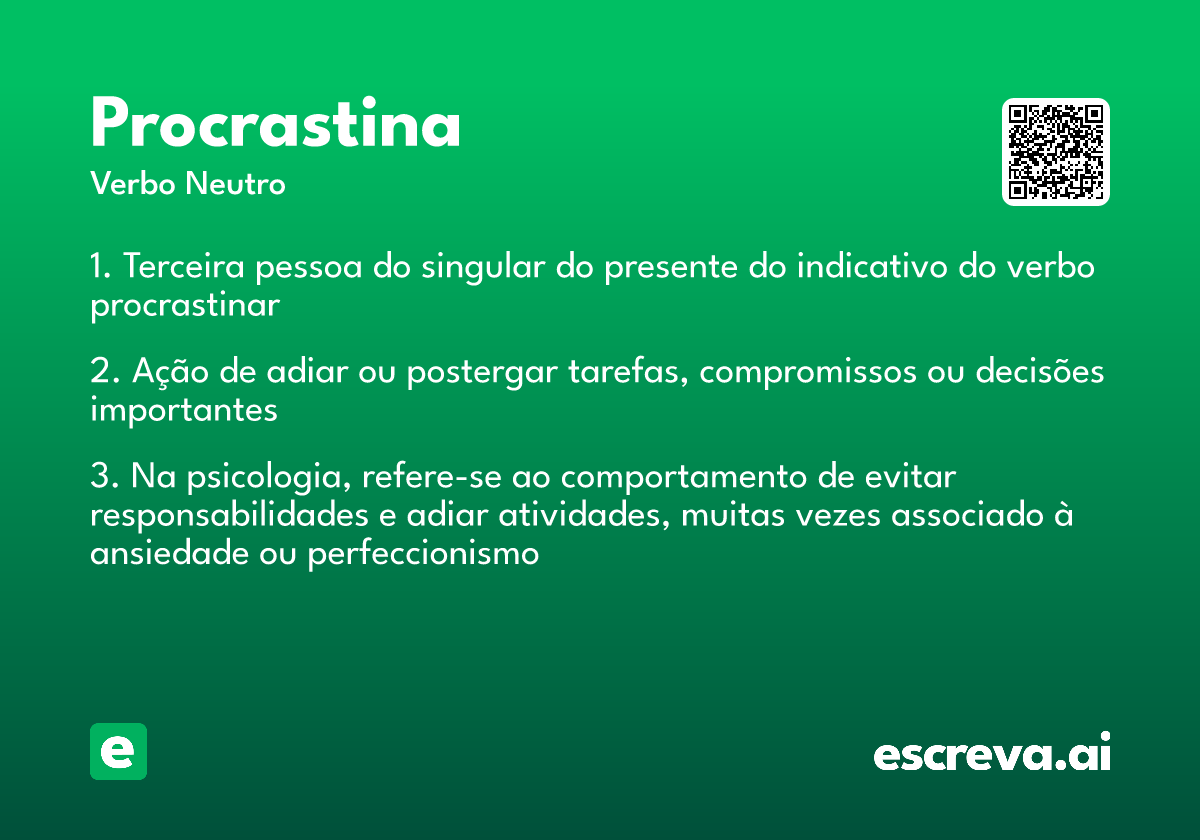 Procrastina
Verbo Neutro

1. Terceira pessoa do singular do presente do indicativo do verbo procrastinar

2. Ação de adiar ou postergar tarefas, compromissos ou decisões importantes

3. Na psicologia, refere-se ao comportamento de evitar responsabilidades e adiar atividades, muitas vezes associado à ansiedade ou perfeccionismo

e

escreva.ai